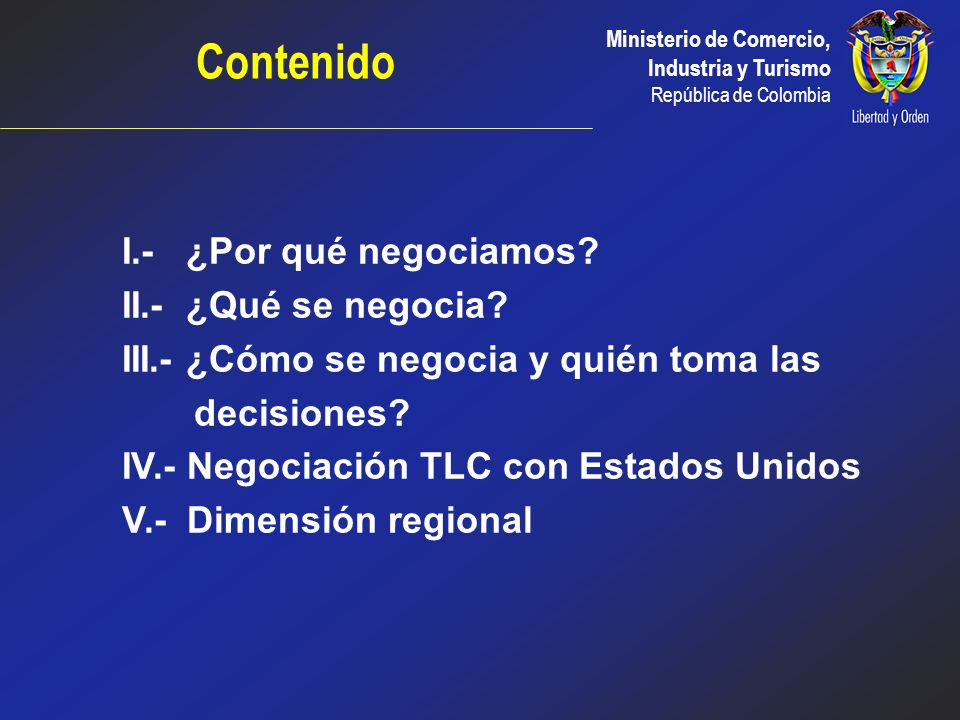 Contenido

Ministerio de Comercio, Industria y Turismo
República de Colombia

Libertad y Orden

I.- ¿Por qué negociamos?
II.- ¿Qué se negocia?
III.- ¿Cómo se negocia y quién toma las decisiones?
IV.- Negociación TLC con Estados Unidos
V.- Dimensión regional